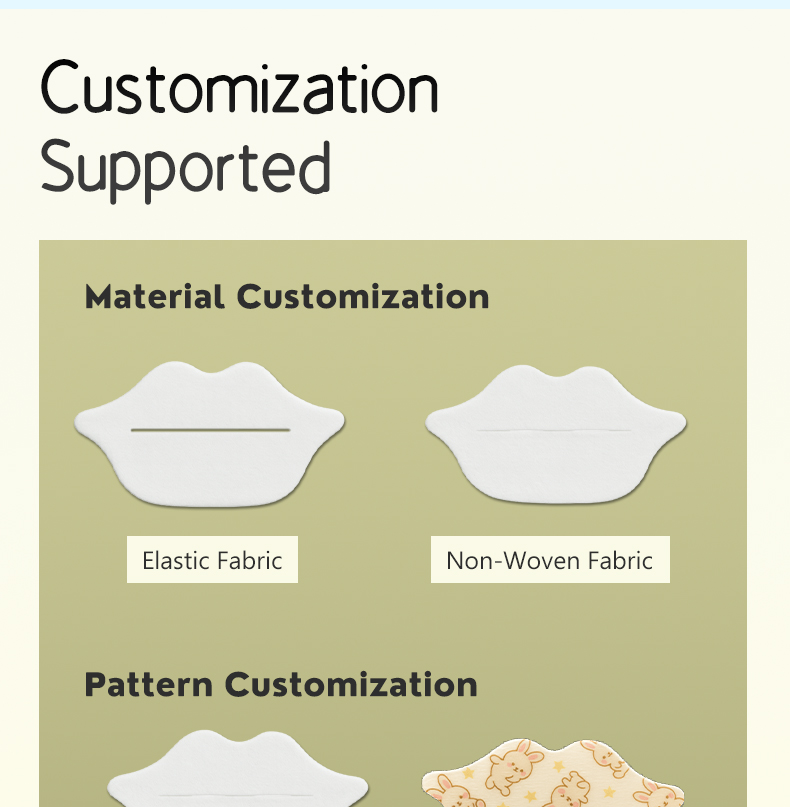 Customization Supported

Material Customization

Elastic Fabric

Non-Woven Fabric

Pattern Customization